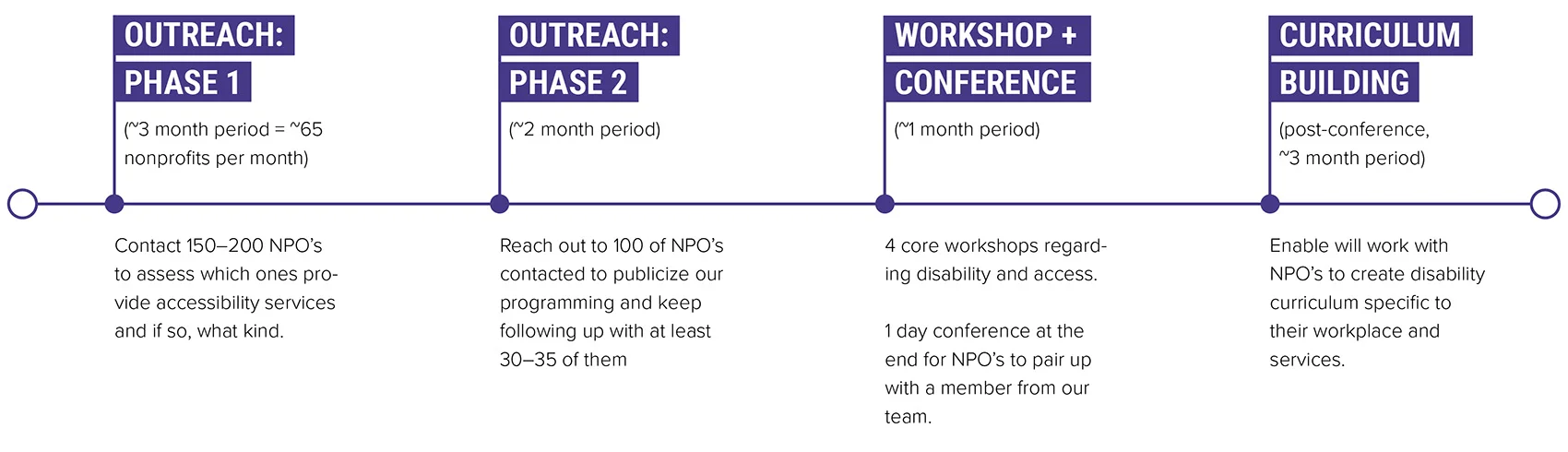 OUTREACH: PHASE 1

(~3 month period = ~65 nonprofits per month)

Contact 150–200 NPO's to assess which ones provide accessibility services and if so, what kind.

OUTREACH: PHASE 2

(~2 month period)

Reach out to 100 of NPO's contacted to publicize our programming and keep following up with at least 30–35 of them

WORKSHOP + CONFERENCE

(~1 month period)

4 core workshops regarding disability and access.

1 day conference at the end for NPO's to pair up with a member from our team.

CURRICULUM BUILDING

(post-conference, ~3 month period)

Enable will work with NPO's to create disability curriculum specific to their workplace and services.